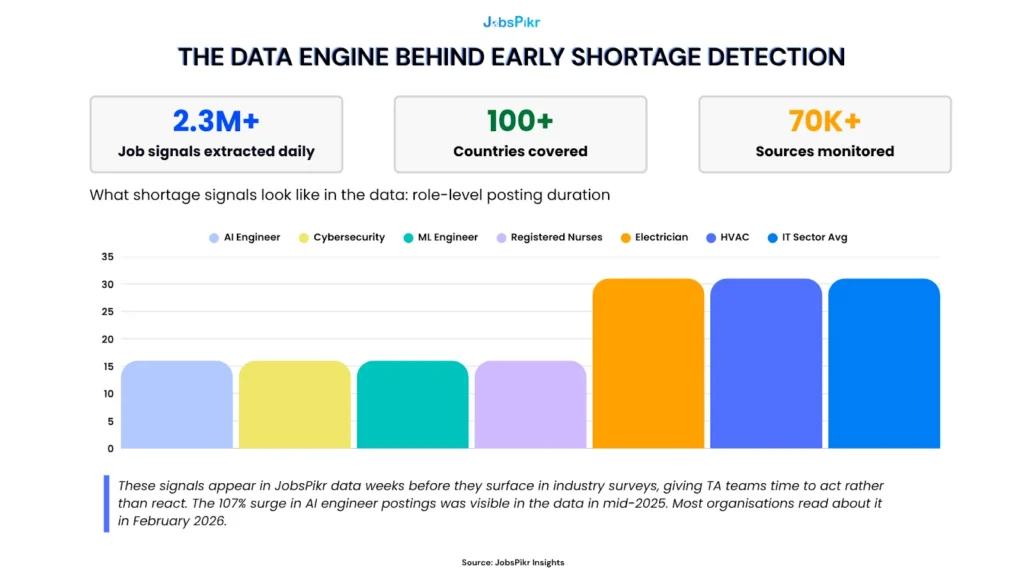 JobsPikr

THE DATA ENGINE BEHIND EARLY SHORTAGE DETECTION

2.3M+
Job signals extracted daily

100+
Countries covered

70K+
Sources monitored

What shortage signals look like in the data: role-level posting duration

AI Engineer
Cybersecurity
ML Engineer
Registered Nurses
Electrician
HVAC
IT Sector Avg

35
30
25
20
15
10
5
0

These signals appear in JobsPikr data weeks before they surface in industry surveys, giving TA teams time to act rather than react. The 107% surge in AI engineer postings was visible in the data in mid-2025. Most organisations read about it in February 2026.

Source: JobsPikr Insights